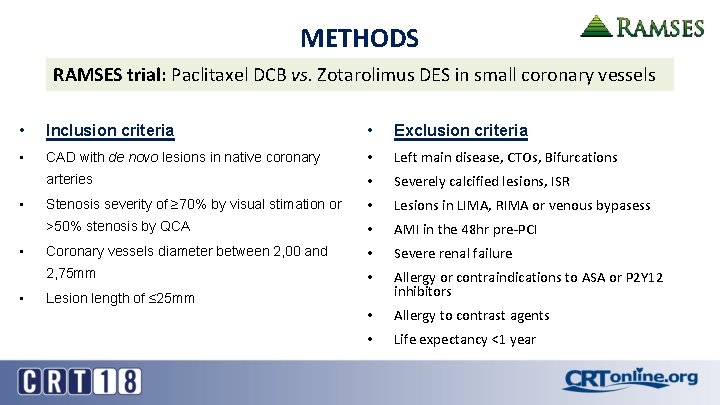 METHODS

RAMSES

RAMSES trial: Paclitaxel DCB vs. Zotarolimus DES in small coronary vessels

• Inclusion criteria
▪ CAD with de novo lesions in native coronary arteries
▪ Stenosis severity of ≥70% by visual stimation or >50% stenosis by QCA
▪ Coronary vessels diameter between 2,00 and 2,75mm
▪ Lesion length of ≤25mm

• Exclusion criteria
• Left main disease, CTOs, Bifurcations
• Severely calcified lesions, ISR
• Lesions in LIMA, RIMA or venous bypasess
• AMI in the 48hr pre-PCI
• Severe renal failure
• Allergy or contraindications to ASA or P2Y12 inhibitors
• Allergy to contrast agents
• Life expectancy <1 year

CRT18

CRTonline.org